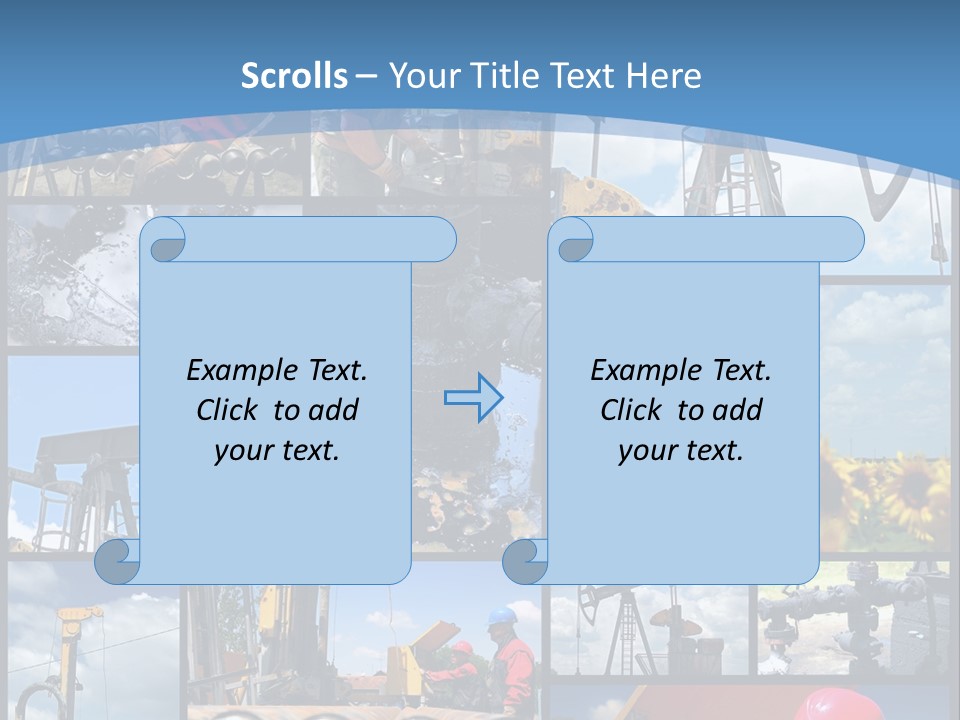 Scrolls – Your Title Text Here

Example Text. Click to add your text.

Example Text. Click to add your text.